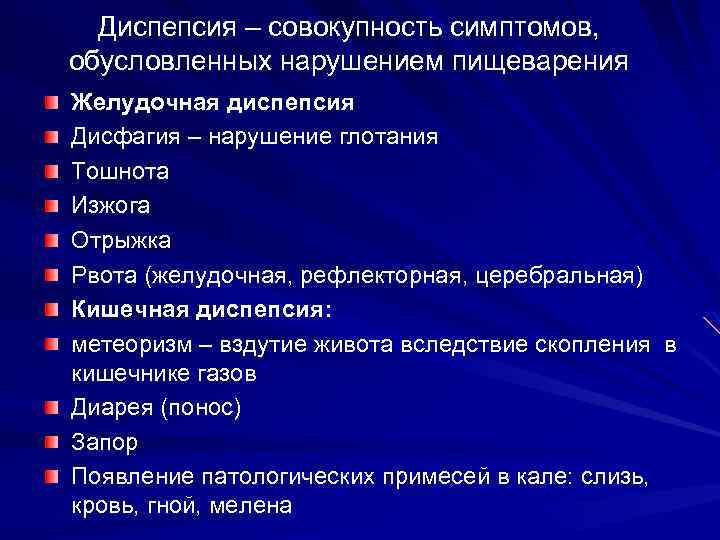 Диспепсия – совокупность симптомов, обусловленных нарушением пищеварения

Желудочная диспепсия

Дисфагия – нарушение глотания

Тошнота

Изжога

Отрыжка

Рвота (желудочная, рефлекторная, церебральная)

Кишечная диспепсия:

метеоризм – вздутие живота вследствие скопления в кишечнике газов

Диарея (понос)

Запор

Появление патологических примесей в кале: слизь, кровь, гной, мелена